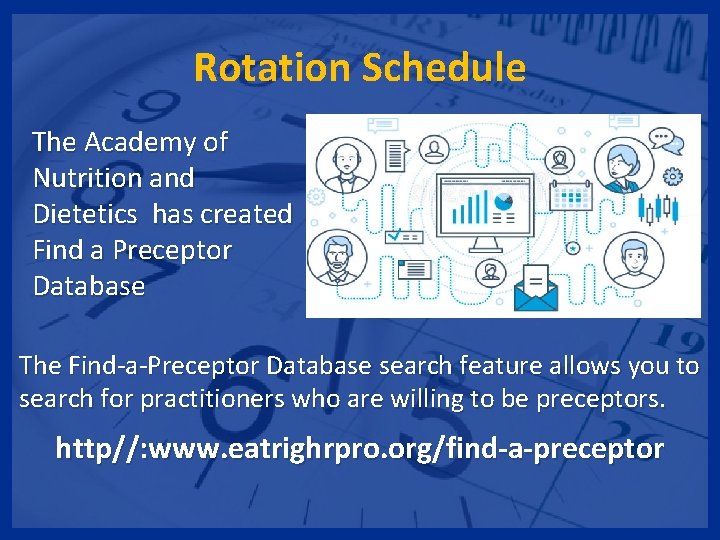 Rotation Schedule

The Academy of Nutrition and Dietetics has created Find a Preceptor Database

The Find-a-Preceptor Database search feature allows you to search for practitioners who are willing to be preceptors.

http//:www.eatrighrpro.org/find-a-preceptor